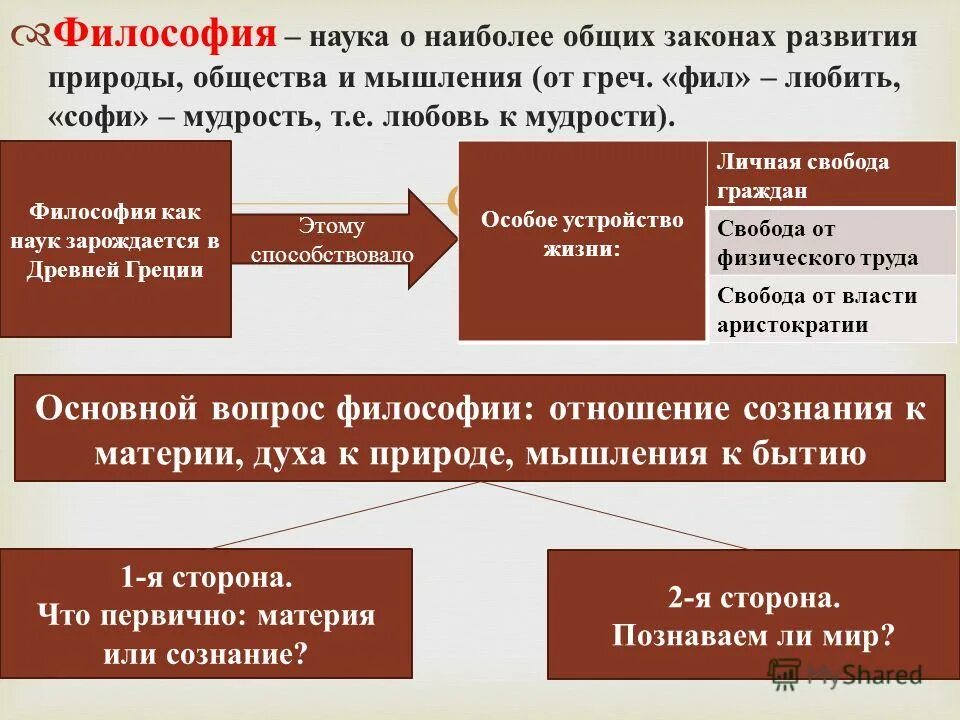 Философия – наука о наиболее общих законах развития природы, общества и мышления (от греч. «фил» – любить, «софи» – мудрость, т.е. любовь к мудрости).

Философия как наук зарождается в Древней Греции

Этому способствовало

Особое устройство жизни:

Личная свобода граждан

Свобода от физического труда

Свобода от власти аристократии

Основной вопрос философии: отношение сознания к материи, духа к природе, мышления к бытию

1-я сторона. Что первично: материя или сознание?

2-я сторона. Познаваем ли мир?

MyShared